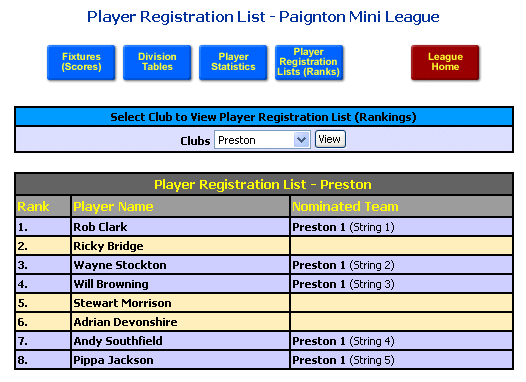 Player Registration List - Paignton Mini League

Fixtures (Scores)
Division Tables
Player Statistics
Player Registration Lists (Ranks)
League Home

Select Club to View Player Registration List (Rankings)

Clubs Preston View

Player Registration List - Preston

| Rank | Player Name | Nominated Team |
|---|---|---|
| 1. | Rob Clark | Preston 1 (String 1) |
| 2. | Ricky Bridge | |
| 3. | Wayne Stockton | Preston 1 (String 2) |
| 4. | Will Browning | Preston 1 (String 3) |
| 5. | Stewart Morrison | |
| 6. | Adrian Devonshire | |
| 7. | Andy Southfield | Preston 1 (String 4) |
| 8. | Pippa Jackson | Preston 1 (String 5) |